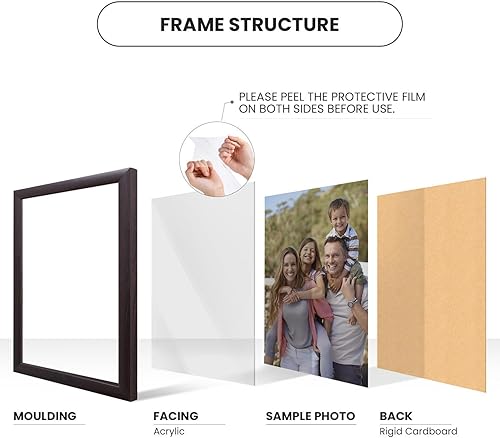 FRAME STRUCTURE

PLEASE PEEL THE PROTECTIVE FILM ON BOTH SIDES BEFORE USE.

MOULDING

FACING
Acrylic

SAMPLE PHOTO

BACK
Rigid Cardboard